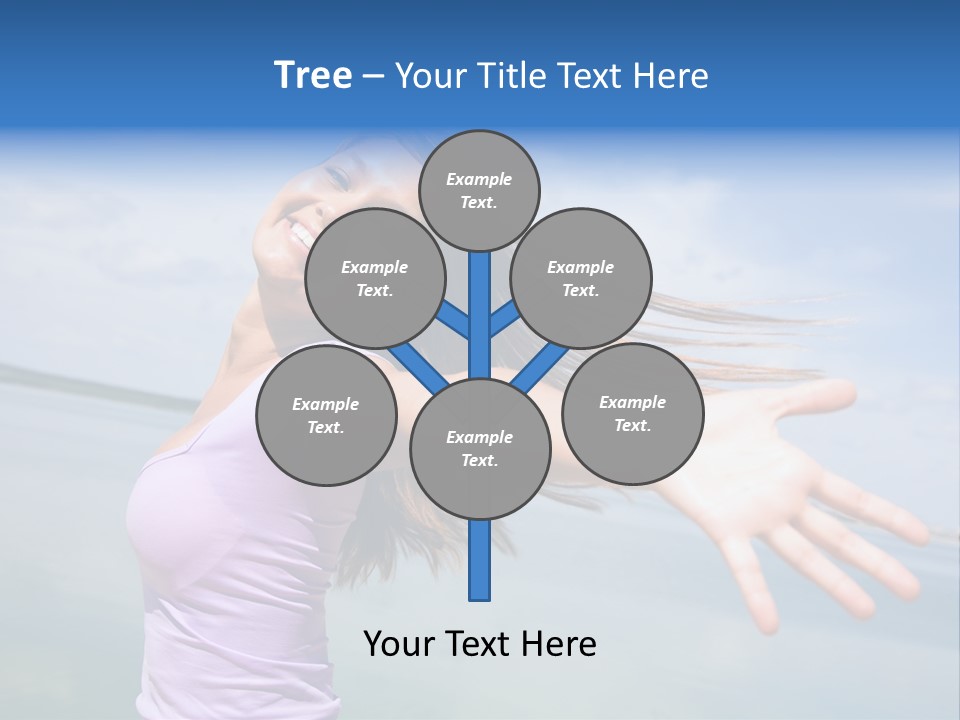 Tree – Your Title Text Here

Example Text.

Example Text.

Example Text.

Example Text.

Example Text.

Example Text.

Your Text Here